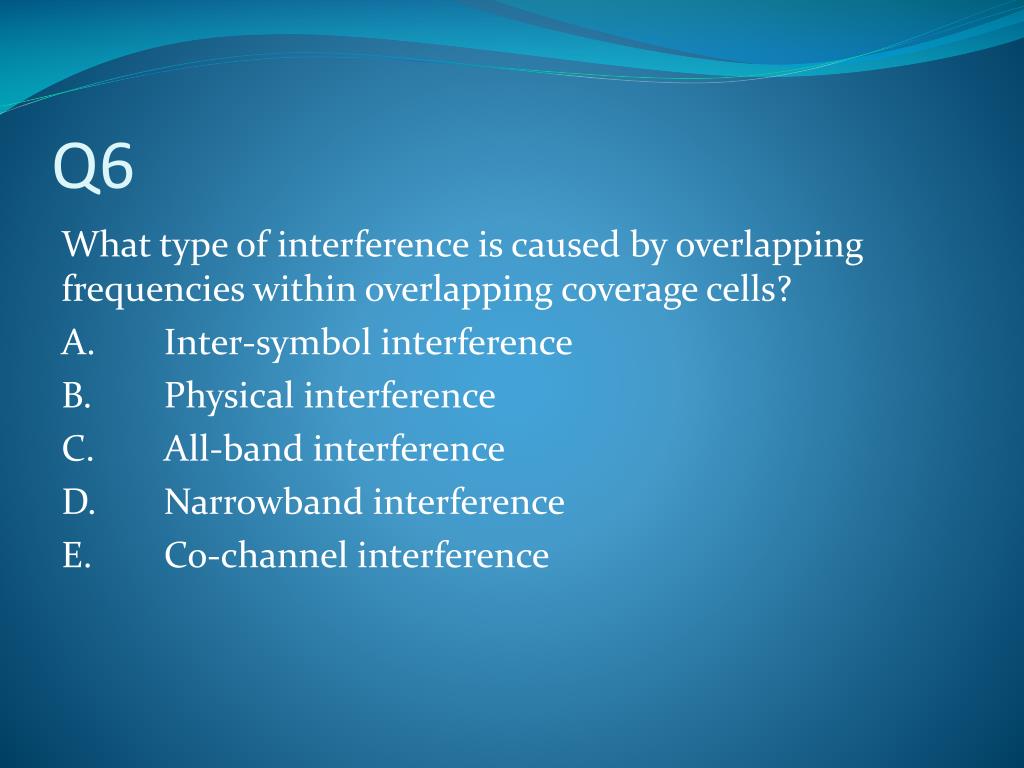 Q6

What type of interference is caused by overlapping frequencies within overlapping coverage cells?

A. Inter-symbol interference

B. Physical interference

C. All-band interference

D. Narrowband interference

E. Co-channel interference